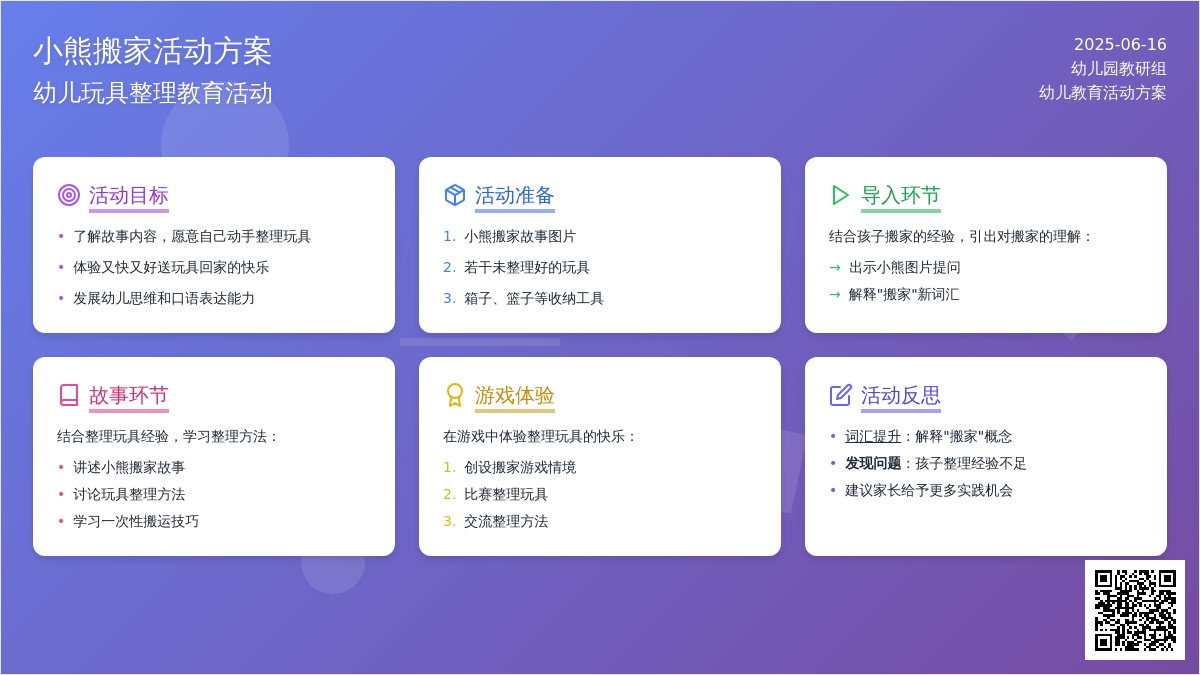 小熊搬家活动方案
幼儿玩具整理教育活动

2025-06-16
幼儿园教研组
幼儿教育活动方案

活动目标
• 了解故事内容，愿意自己动手整理玩具
• 体验又快又好送玩具回家的快乐
• 发展幼儿思维和口语表达能力

活动准备
1. 小熊搬家故事图片
2. 若干未整理好的玩具
3. 箱子、篮子等收纳工具

导入环节
结合孩子搬家的经验，引出对搬家的理解：
→ 出示小熊图片提问
→ 解释"搬家"新词汇

故事环节
结合整理玩具经验，学习整理方法：
• 讲述小熊搬家故事
• 讨论玩具整理方法
• 学习一次性搬运技巧

游戏体验
在游戏中体验整理玩具的快乐：
1. 创设搬家游戏情境
2. 比赛整理玩具
3. 交流整理方法

活动反思
• 词汇提升：解释"搬家"概念
• 发现问题：孩子整理经验不足
• 建议家长给予更多实践机会